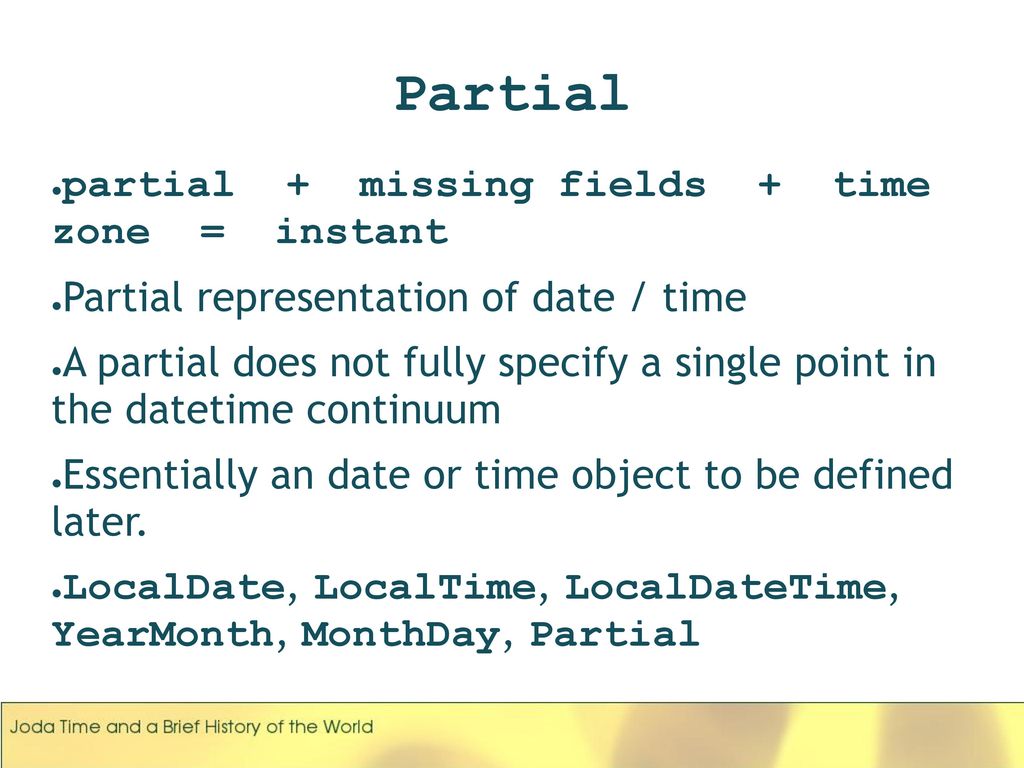 Partial

●partial + missing fields + time zone = instant

●Partial representation of date / time

●A partial does not fully specify a single point in the datetime continuum

●Essentially an date or time object to be defined later.

●LocalDate, LocalTime, LocalDateTime, YearMonth, MonthDay, Partial

Joda Time and a Brief History of the World